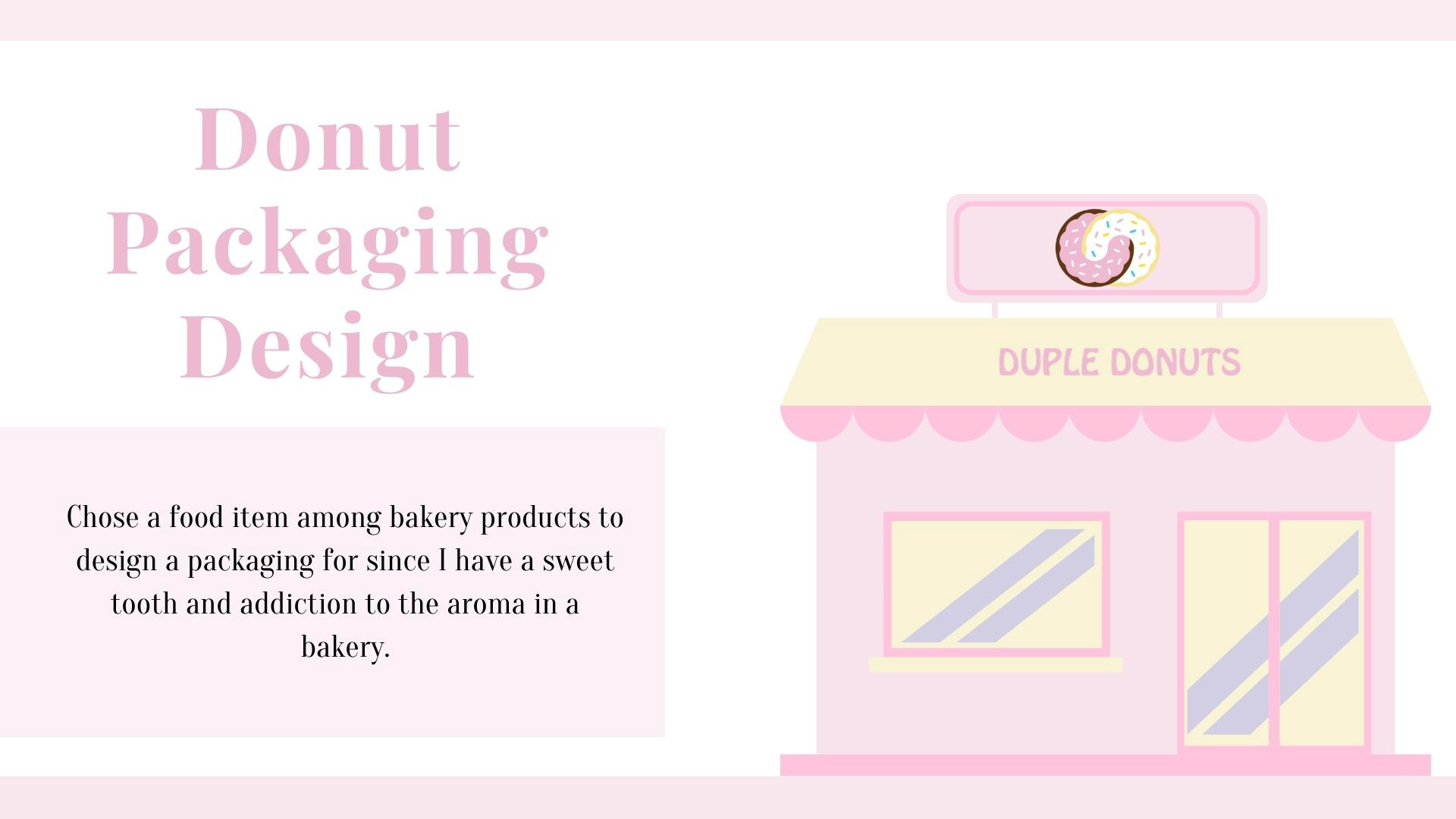 Donut Packaging Design

Chose a food item among bakery products to design a packaging for since I have a sweet tooth and addiction to the aroma in a bakery.

DUPLE DONUTS